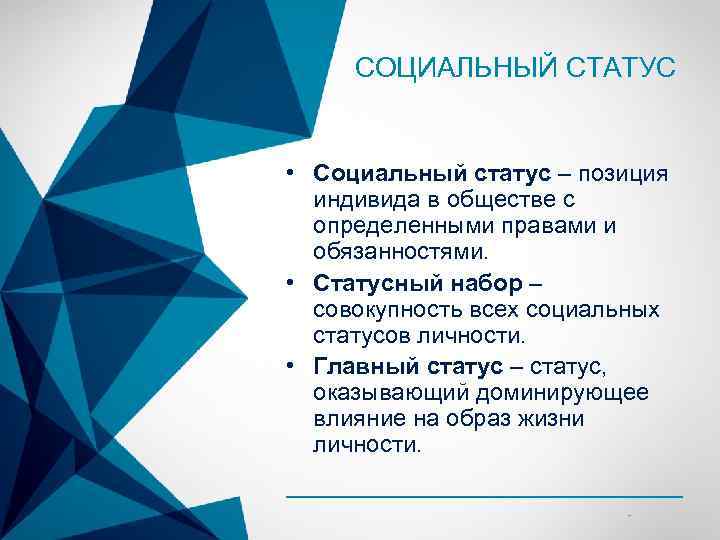 СОЦИАЛЬНЫЙ СТАТУС

• Социальный статус – позиция индивида в обществе с определенными правами и обязанностями.
• Статусный набор – совокупность всех социальных статусов личности.
• Главный статус – статус, оказывающий доминирующее влияние на образ жизни личности.